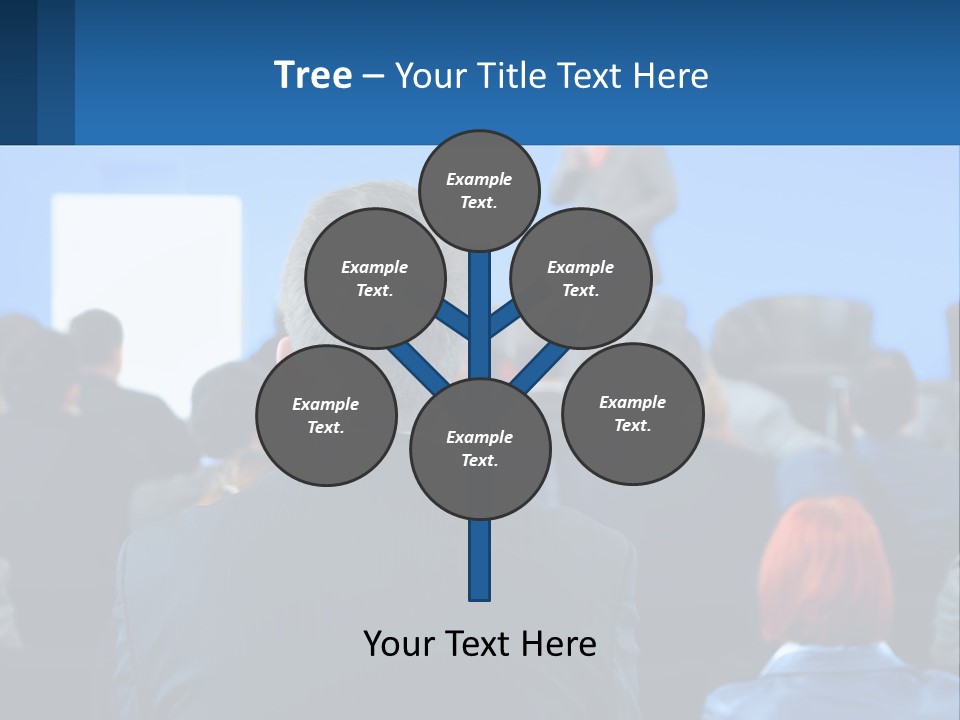 Tree – Your Title Text Here

Example Text.

Example Text.

Example Text.

Example Text.

Example Text.

Example Text.

Your Text Here